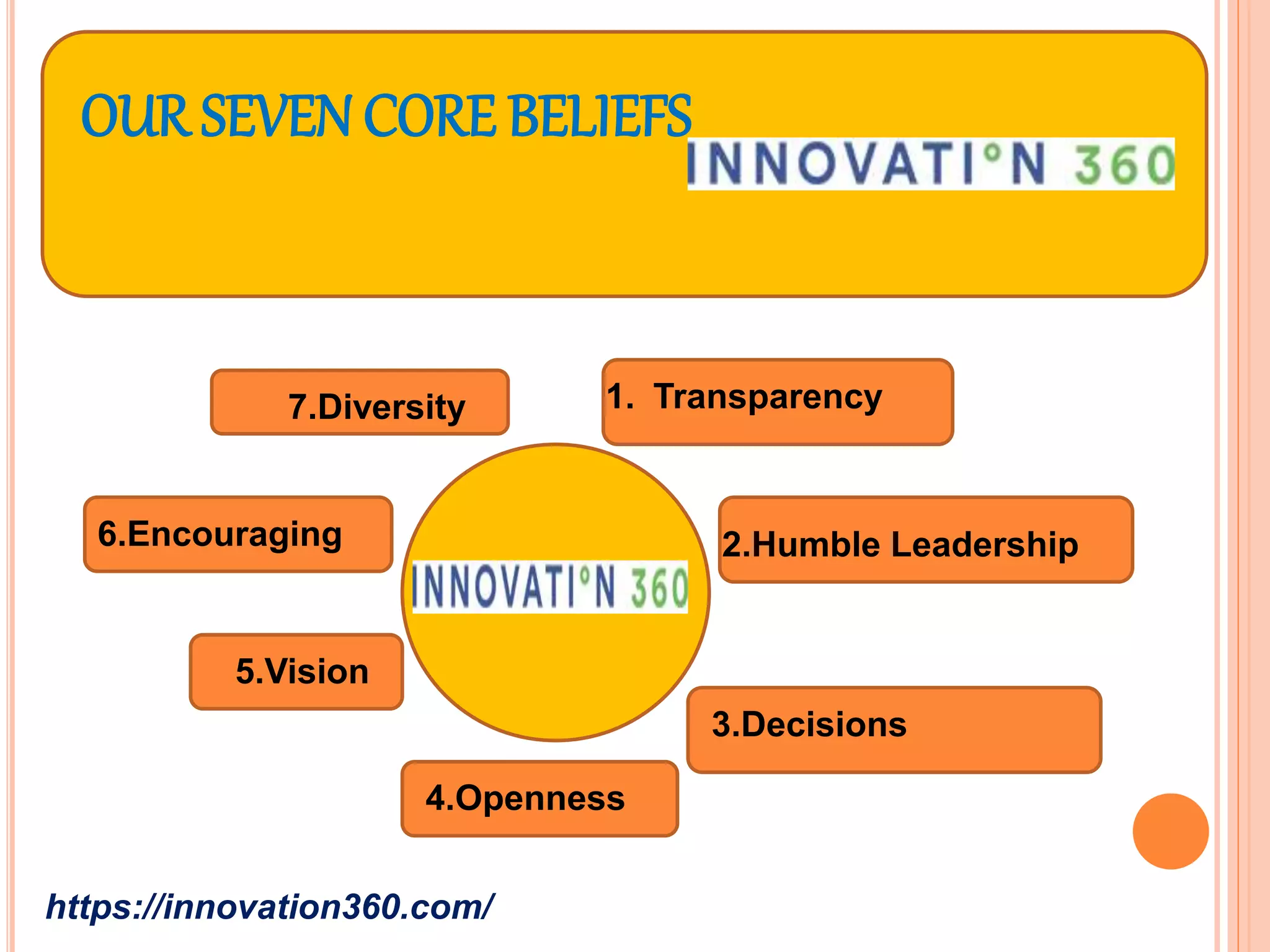 OUR SEVEN CORE BELIEFS

INNOVATI°N 360

7.Diversity

1. Transparency

6.Encouraging

INNOVATI°N 360

2.Humble Leadership

5.Vision

3.Decisions

4.Openness

https://innovation360.com/